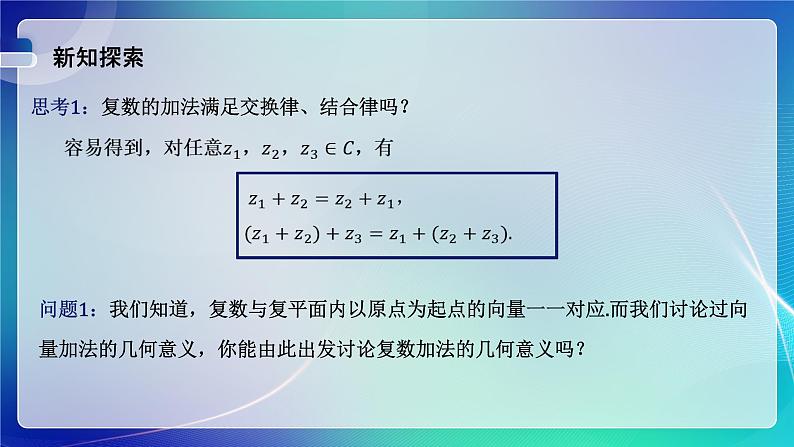 新知探索

思考1：复数的加法满足交换律、结合律吗？

容易得到，对任意$z_1$，$z_2$，$z_3 \in C$，有

$z_1 + z_2 = z_2 + z_1$,
$(z_1 + z_2) + z_3 = z_1 + (z_2 + z_3)$.

问题1：我们知道，复数与复平面内以原点为起点的向量一一对应.而我们讨论过向量加法的几何意义，你能由此出发讨论复数加法的几何意义吗？